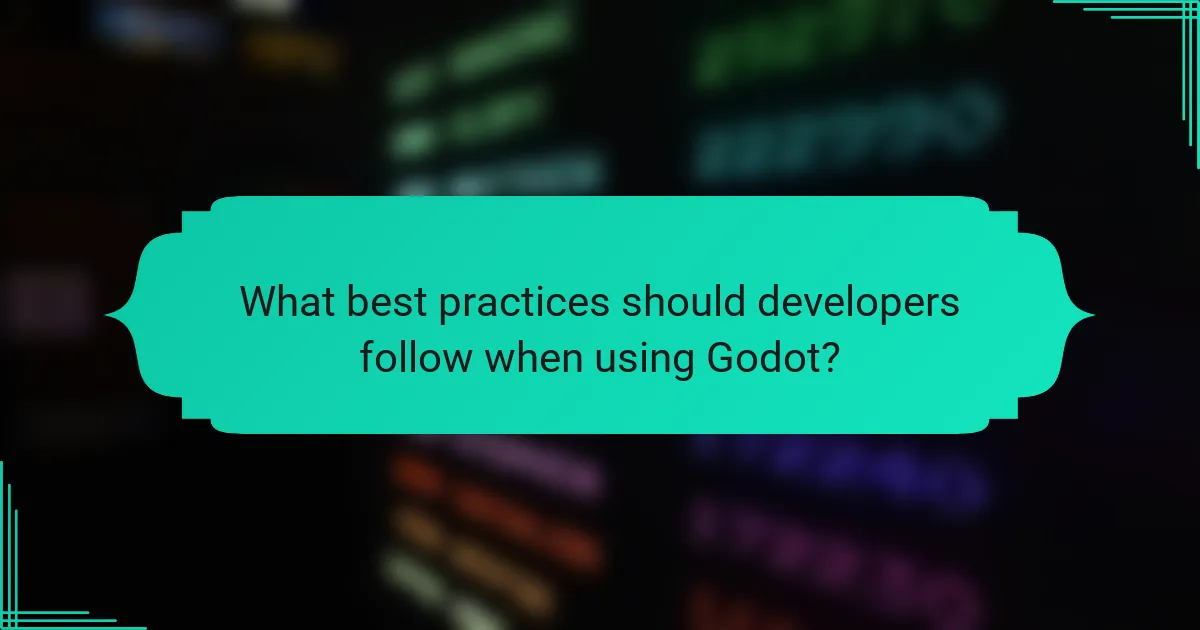 What best practices should developers follow when using Godot?